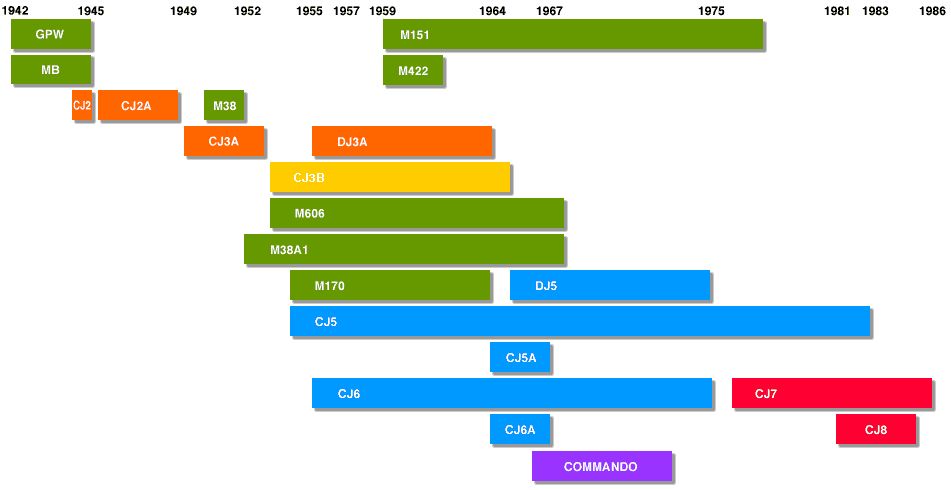 1942 1945 1949 1952 1955 1957 1959 1964 1967 1975 1981 1983 1986

GPW

M151

MB

M422

CJ2 CJ2A

M38

CJ3A

DJ3A

CJ3B

M606

M38A1

M170

DJ5

CJ5

CJ5A

CJ6

CJ7

CJ6A

CJ8

COMMANDO